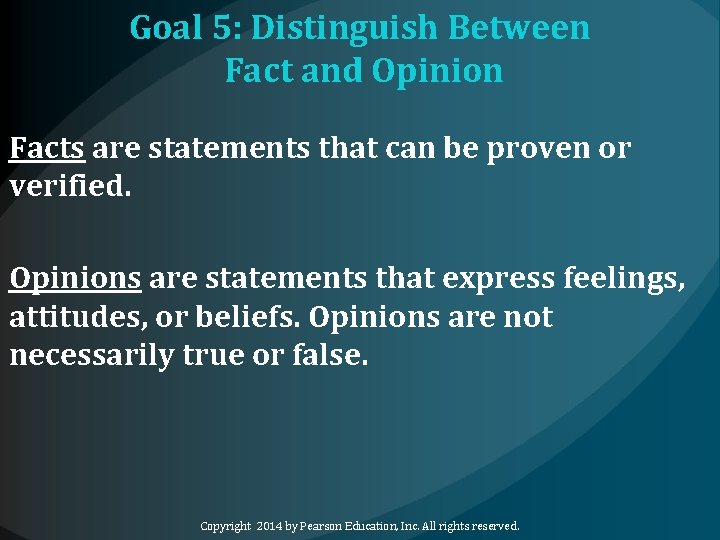 Goal 5: Distinguish Between Fact and Opinion

Facts are statements that can be proven or verified.

Opinions are statements that express feelings, attitudes, or beliefs. Opinions are not necessarily true or false.

Copyright 2014 by Pearson Education, Inc. All rights reserved.